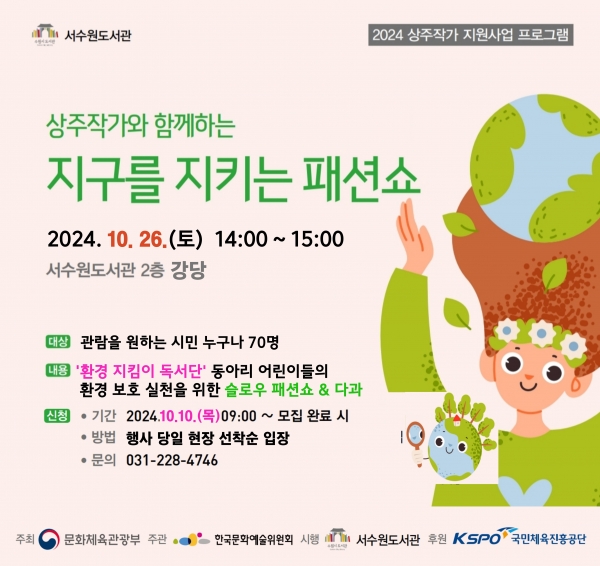 서수원도서관

2024 상주작가 지원사업 프로그램

상주작가와 함께하는

지구를 지키는 패션쇼

2024. 10. 26.(토) 14:00 ~ 15:00

서수원도서관 2층 강당

대상 관람을 원하는 시민 누구나 70명

내용 '환경 지킴이 독서단' 동아리 어린이들의 환경 보호 실천을 위한 슬로우 패션쇼 & 다과

신청 • 기간 2024.10.10.(목)09:00 ~ 모집 완료 시
• 방법 행사 당일 현장 선착순 입장
• 문의 031-228-4746

주최 문화체육관광부 주관 한국문화예술위원회 시행 서수원도서관 후원 KSPO 국민체육진흥공단